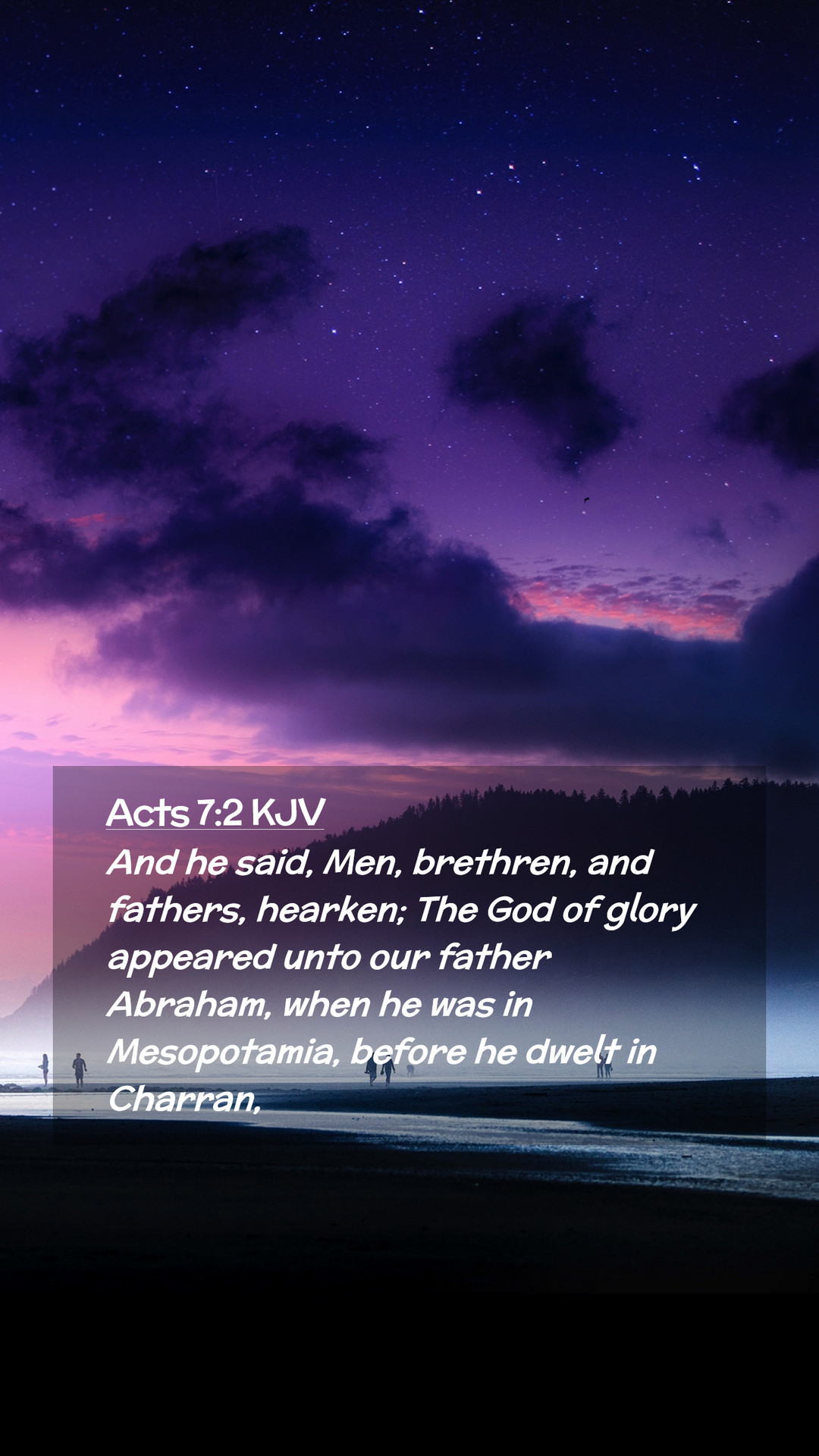 Acts 7:2 KJV

And he said, Men, brethren, and fathers, hearken; The God of glory appeared unto our father Abraham, when he was in Mesopotamia, before he dwelt in Charran,